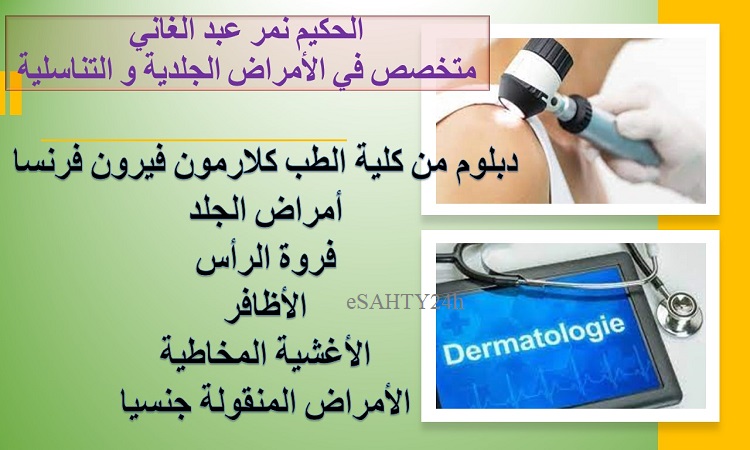 الحكيم نمر عبد الغاني
متخصص في الأمراض الجلدية و التناسلية

دبلوم من كلية الطب كلارمون فيرون فرنسا
أمراض الجلد
فروة الرأس
الأظافر
الأغشية المخاطية
الأمراض المنقولة جنسيا

eSAHTY24h

Dermatologie